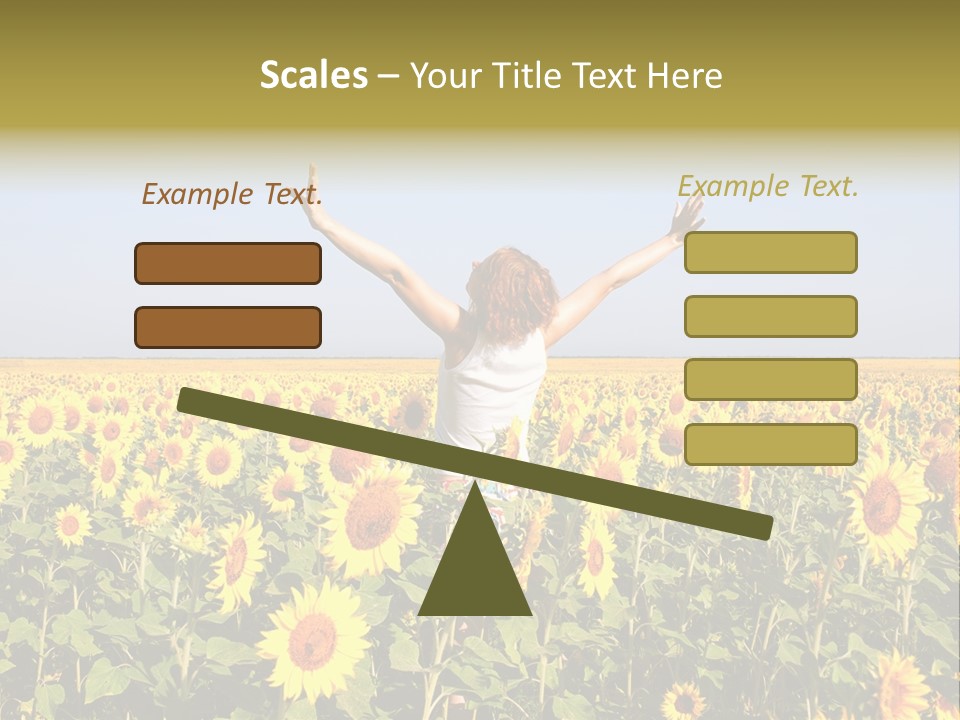 Scales – Your Title Text Here

Example Text.

Example Text.